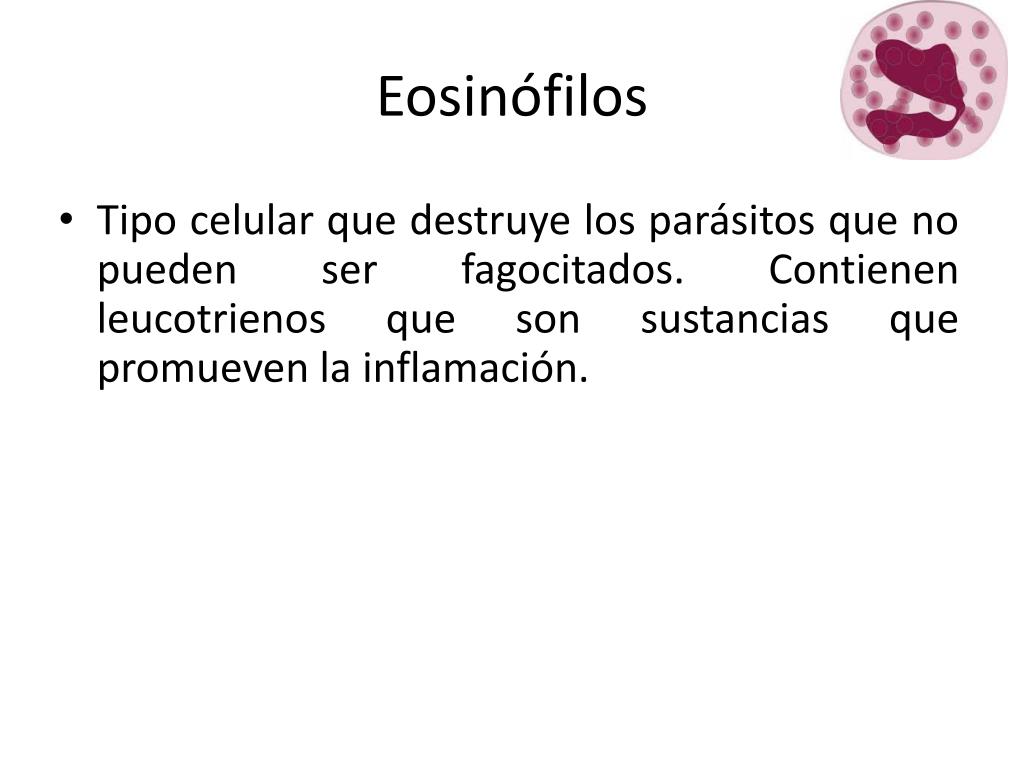 Eosinófilos

• Tipo celular que destruye los parásitos que no pueden ser fagocitados. Contienen leucotrienos que son sustancias que promueven la inflamación.